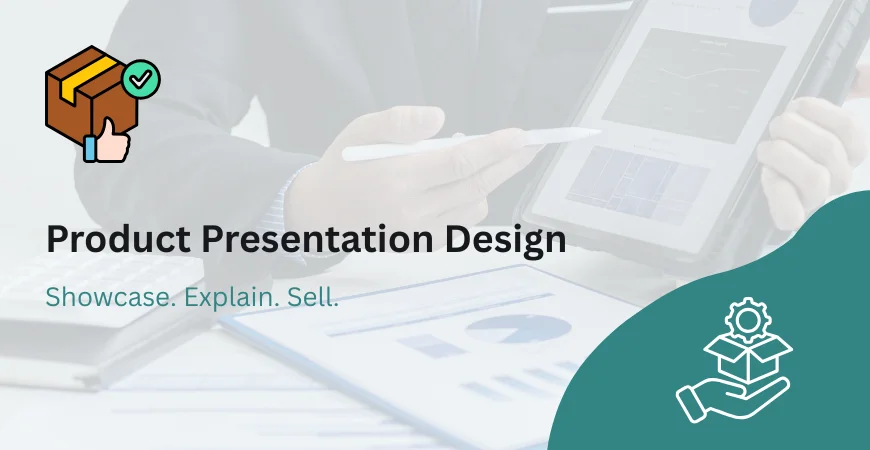 Product Presentation Design

Showcase. Explain. Sell.